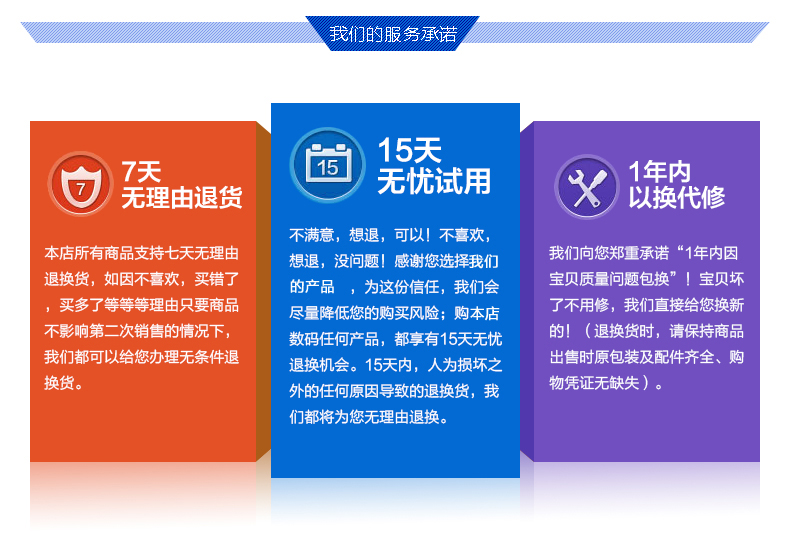 我们的服务承诺

7

7天
无理由退货

本店所有商品支持七天无理由退换货，如因不喜欢，买错了，买多了等等等理由只要商品不影响第二次销售的情况下，我们都可以给您办理无条件退换货。

15

15天
无忧试用

不满意，想退，可以！不喜欢，想退，没问题！感谢您选择我们的产品 ，为这份信任，我们会尽量降低您的购买风险；购本店数码任何产品，都享有15天无忧退换机会。15天内，人为损坏之外的任何原因导致的退换货，我们都将为您无理由退换。

1年内
以换代修

我们向您郑重承诺“1年内因宝贝质量问题包换”！宝贝坏了不用修，我们直接给您换新的！（退换货时，请保持商品出售时原包装及配件齐全、购物凭证无缺失）。